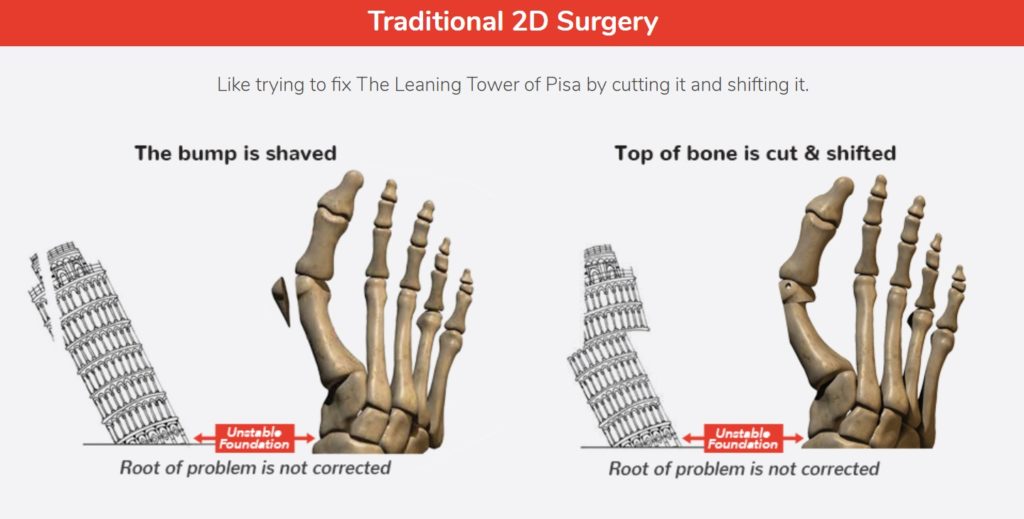 Traditional 2D Surgery

Like trying to fix The Leaning Tower of Pisa by cutting it and shifting it.

The bump is shaved

Unstable Foundation

Root of problem is not corrected

Top of bone is cut & shifted

Unstable Foundation

Root of problem is not corrected